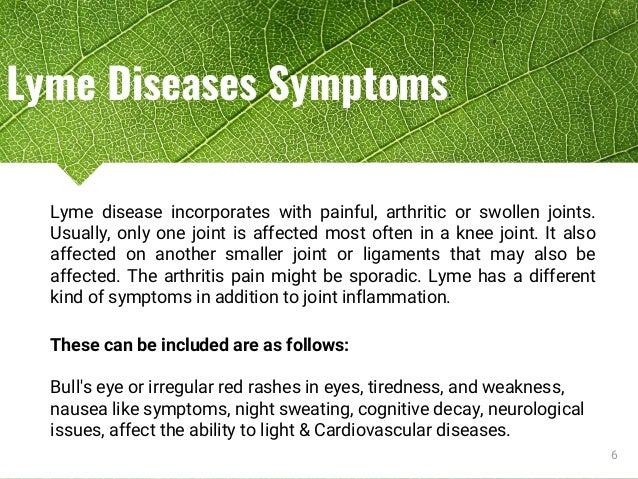 Lyme Diseases Symptoms

Lyme disease incorporates with painful, arthritic or swollen joints. Usually, only one joint is affected most often in a knee joint. It also affected on another smaller joint or ligaments that may also be affected. The arthritis pain might be sporadic. Lyme has a different kind of symptoms in addition to joint inflammation.

These can be included are as follows:

Bull's eye or irregular red rashes in eyes, tiredness, and weakness, nausea like symptoms, night sweating, cognitive decay, neurological issues, affect the ability to light & Cardiovascular diseases.

6